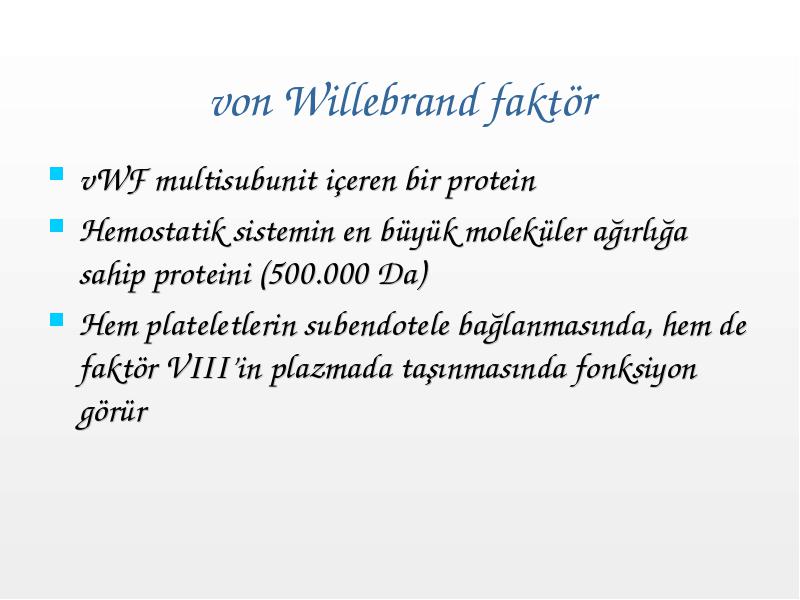 von Willebrand faktör

vWF multisubunit içeren bir protein

Hemostatik sistemin en büyük moleküler ağırlığa sahip proteini (500.000 Da)

Hem plateletlerin subendotele bağlanmasında, hem de faktör VIII'in plazmada taşınmasında fonksiyon görür